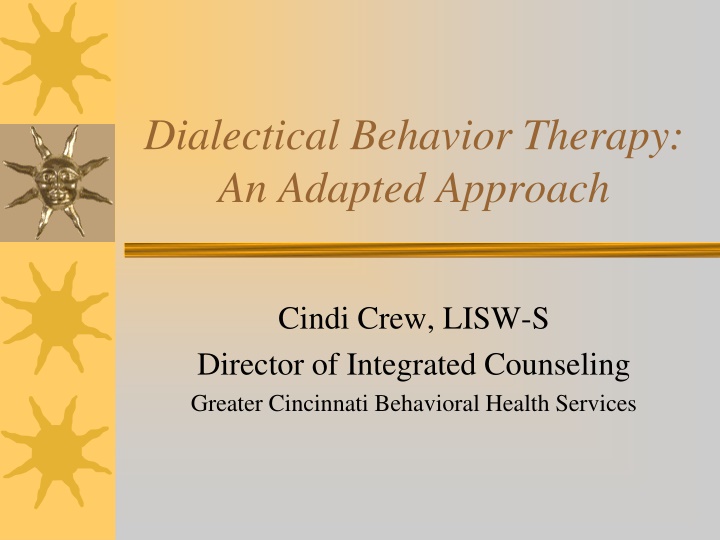 Dialectical Behavior Therapy: An Adapted Approach

Cindi Crew, LISW-S
Director of Integrated Counseling
Greater Cincinnati Behavioral Health Services